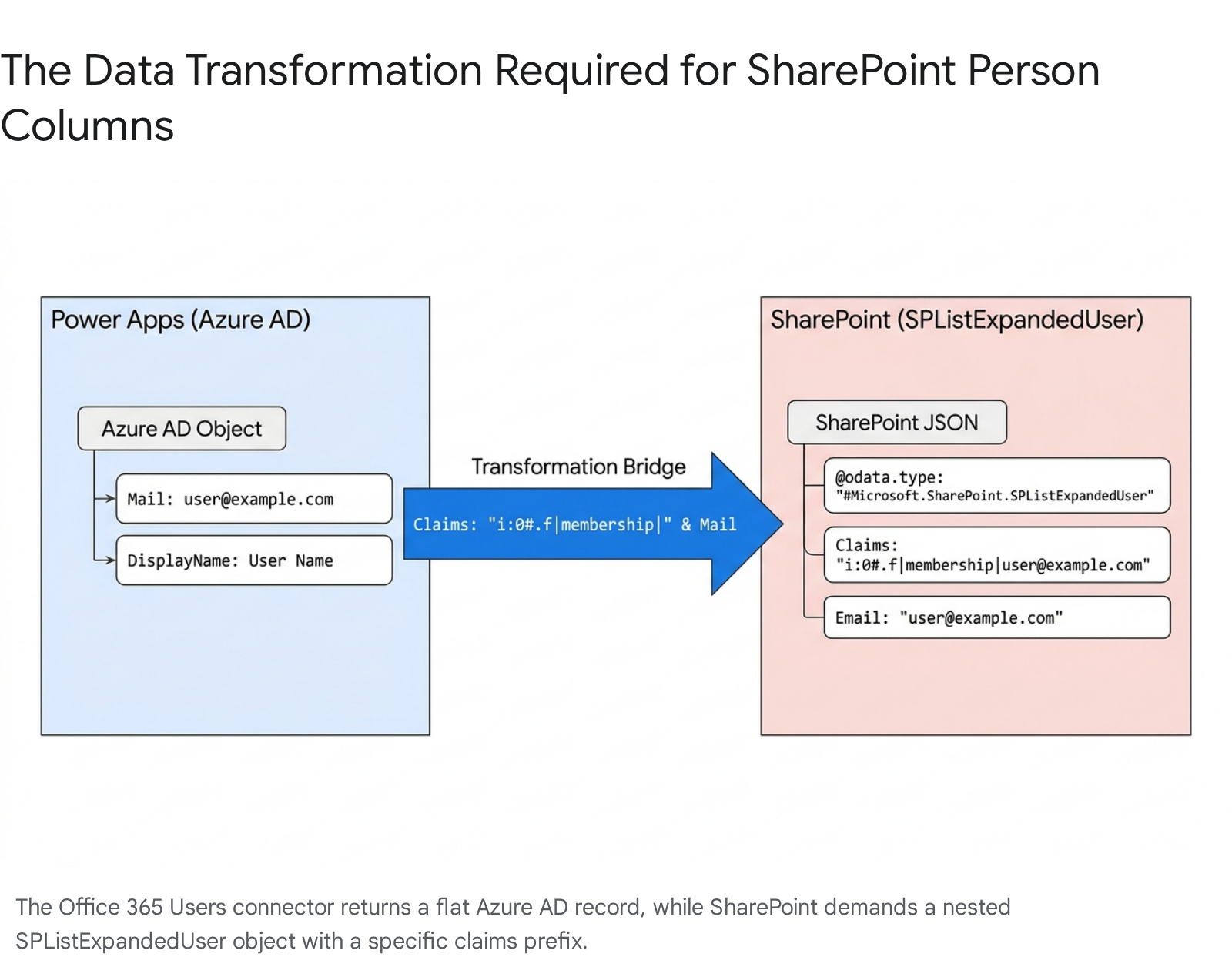 The Data Transformation Required for SharePoint Person Columns

Power Apps (Azure AD)

Azure AD Object

Mail: user@example.com

DisplayName: User Name

Transformation Bridge

Claims: "i:0#.f|membership|" & Mail

SharePoint (SPListExpandedUser)

SharePoint JSON

@odata.type: "#Microsoft.SharePoint.SPListExpandedUser"

Claims: "i:0#.f|membership|user@example.com"

Email: "user@example.com"

The Office 365 Users connector returns a flat Azure AD record, while SharePoint demands a nested SPListExpandedUser object with a specific claims prefix.